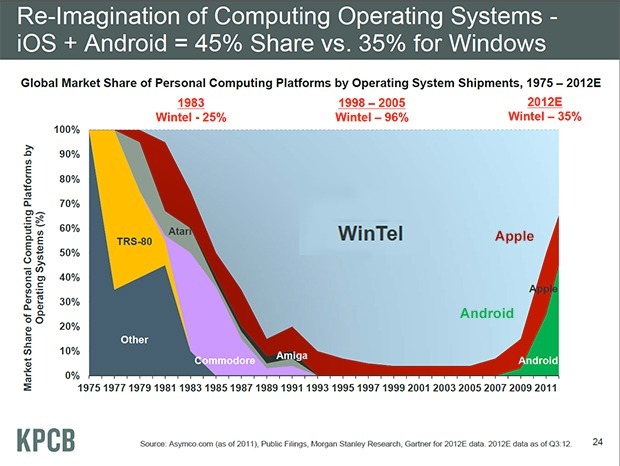 Re-Imagination of Computing Operating Systems - iOS + Android = 45% Share vs. 35% for Windows

Global Market Share of Personal Computing Platforms by Operating System Shipments, 1975 – 2012E

1983
Wintel - 25%

1998 – 2005
Wintel – 96%

2012E
Wintel – 35%

Market Share of Personal Computing Platforms by Operating Systems (%)

100%
90%
80%
70%
60%
50%
40%
30%
20%
10%
0%

TRS-80
Atari
WinTel
Apple
Apple
Android
Other
Commodore
Amiga
Android

1975 1977 1979 1981 1983 1985 1987 1989 1991 1993 1995 1997 1999 2001 2003 2005 2007 2009 2011

KPCB

Source: Asymco.com (as of 2011), Public Filings, Morgan Stanley Research, Gartner for 2012E data. 2012E data as of Q3:12.

24